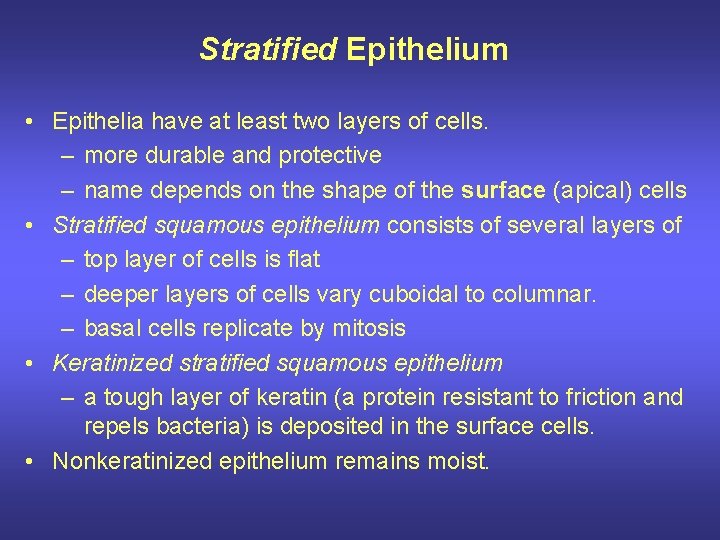 Stratified Epithelium

• Epithelia have at least two layers of cells.
– more durable and protective
– name depends on the shape of the surface (apical) cells
• Stratified squamous epithelium consists of several layers of
– top layer of cells is flat
– deeper layers of cells vary cuboidal to columnar.
– basal cells replicate by mitosis
• Keratinized stratified squamous epithelium
– a tough layer of keratin (a protein resistant to friction and repels bacteria) is deposited in the surface cells.
• Nonkeratinized epithelium remains moist.